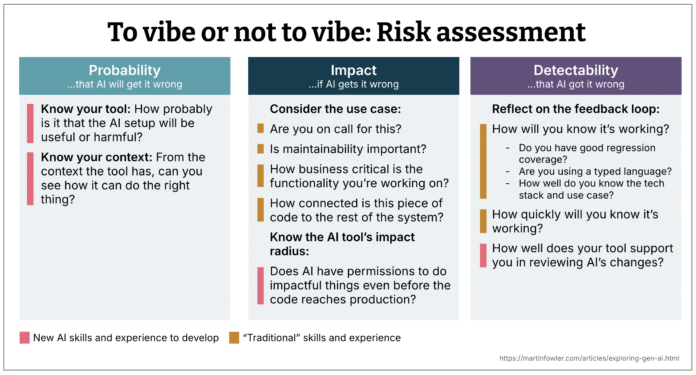 To vibe or not to vibe: Risk assessment

Probability
...that AI will get it wrong

Know your tool: How probably is it that the AI setup will be useful or harmful?

Know your context: From the context the tool has, can you see how it can do the right thing?

Impact
...if AI gets it wrong

Consider the use case:

Are you on call for this?

Is maintainability important?

How business critical is the functionality you're working on?

How connected is this piece of code to the rest of the system?

Know the AI tool's impact radius:

Does AI have permissions to do impactful things even before the code reaches production?

Detectability
...that AI got it wrong

Reflect on the feedback loop:

How will you know it's working?

- Do you have good regression coverage?
- Are you using a typed language?
- How well do you know the tech stack and use case?

How quickly will you know it's working?

How well does your tool support you in reviewing AI's changes?

New AI skills and experience to develop

"Traditional" skills and experience

https://martinfowler.com/articles/exploring-gen-ai.html